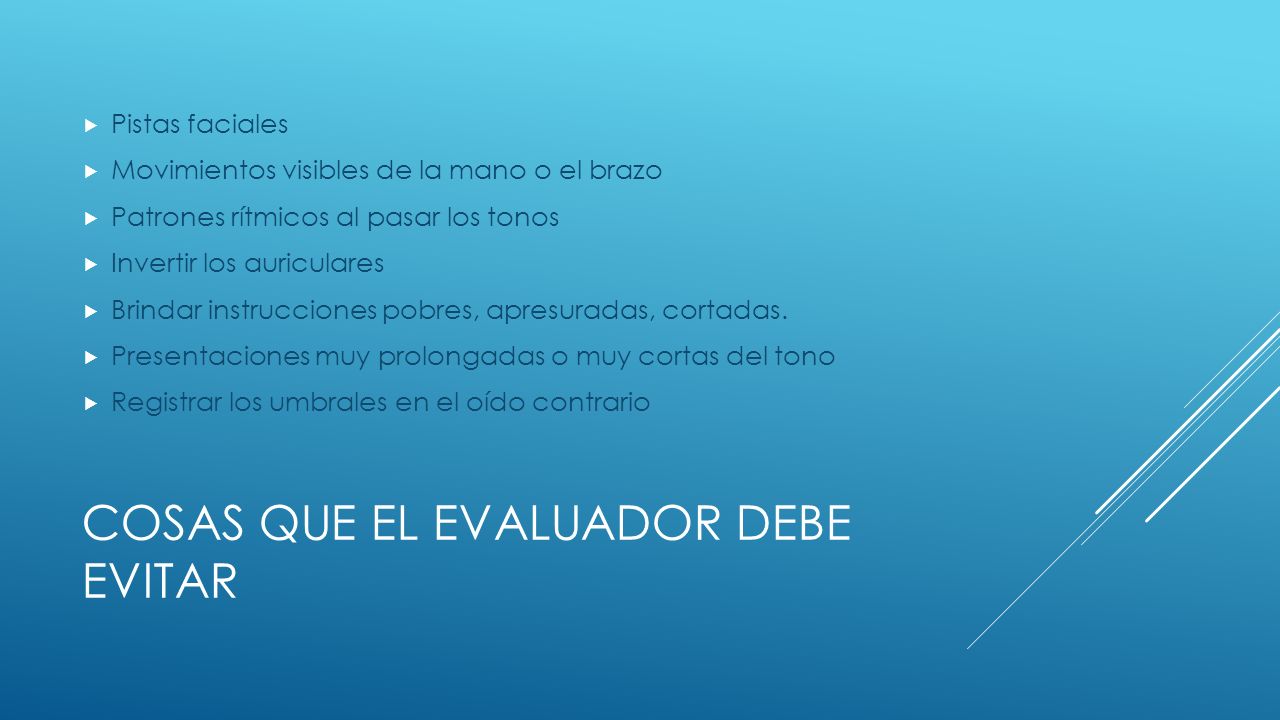 Pistas faciales
Movimientos visibles de la mano o el brazo
Patrones rítmicos al pasar los tonos
Invertir los auriculares
Brindar instrucciones pobres, apresuradas, cortadas.
Presentaciones muy prolongadas o muy cortas del tono
Registrar los umbrales en el oído contrario

COSAS QUE EL EVALUADOR DEBE EVITAR